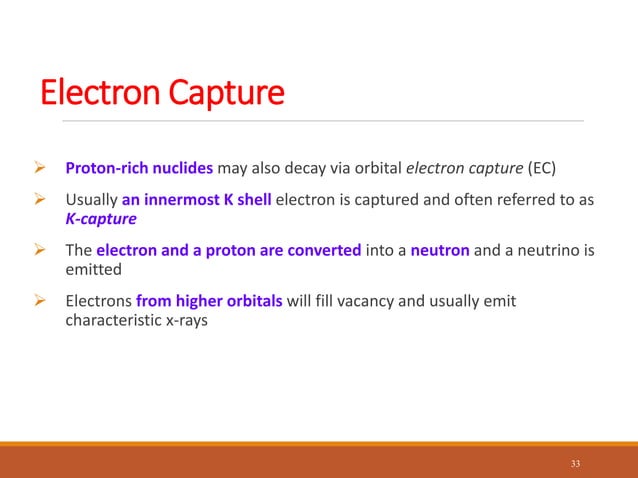 Electron Capture

➢ Proton-rich nuclides may also decay via orbital electron capture (EC)

➢ Usually an innermost K shell electron is captured and often referred to as K-capture

➢ The electron and a proton are converted into a neutron and a neutrino is emitted

➢ Electrons from higher orbitals will fill vacancy and usually emit characteristic x-rays

33